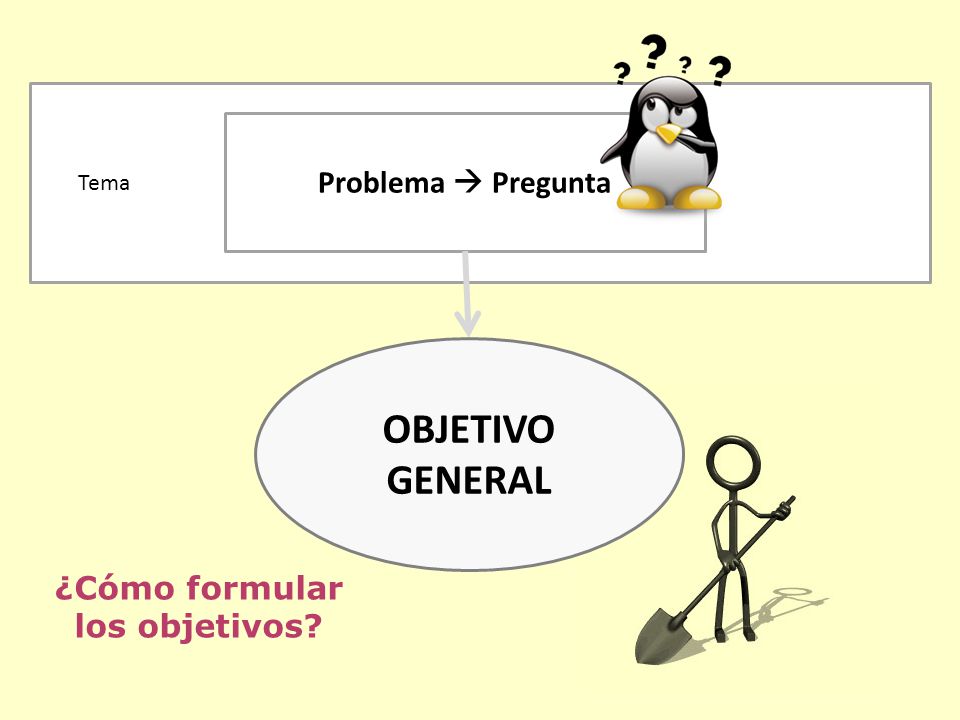 ? ? ? ?

Tema

Problema → Pregunta

OBJETIVO GENERAL

¿Cómo formular los objetivos?